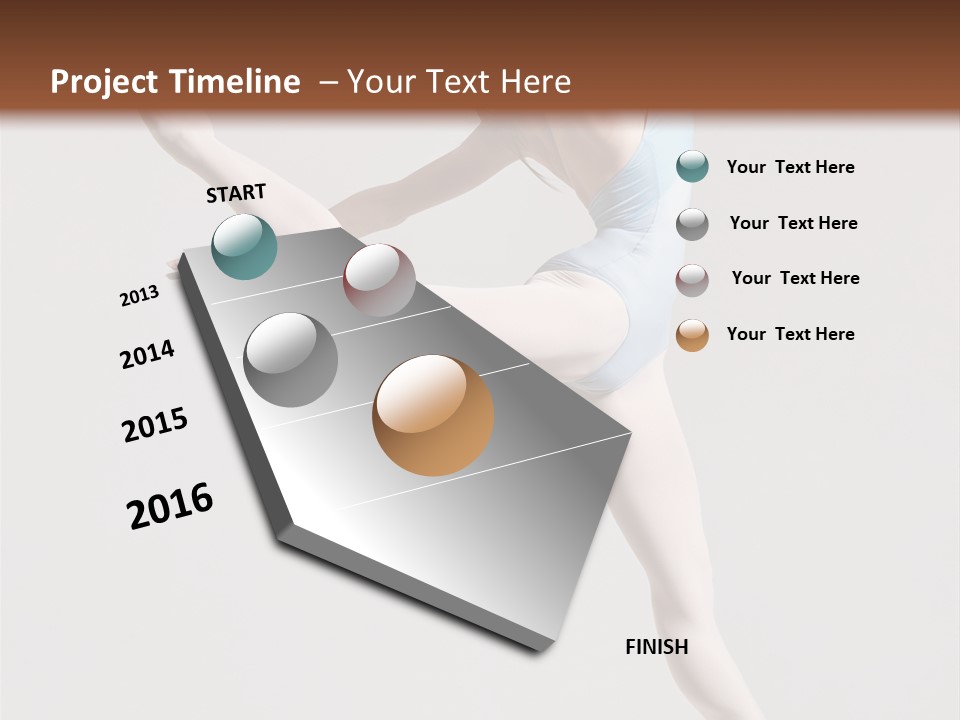 Project Timeline – Your Text Here

START

2013

2014

2015

2016

FINISH

Your Text Here

Your Text Here

Your Text Here

Your Text Here